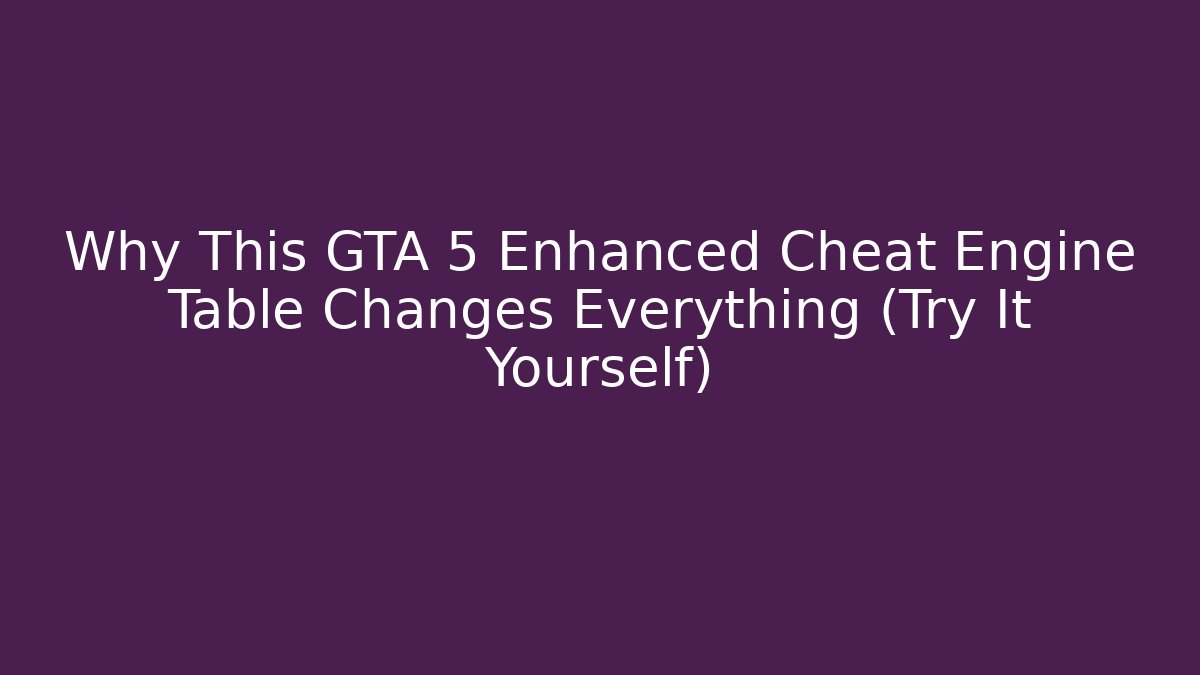 Why This GTA 5 Enhanced Cheat Engine Table Changes Everything (Try It Yourself)